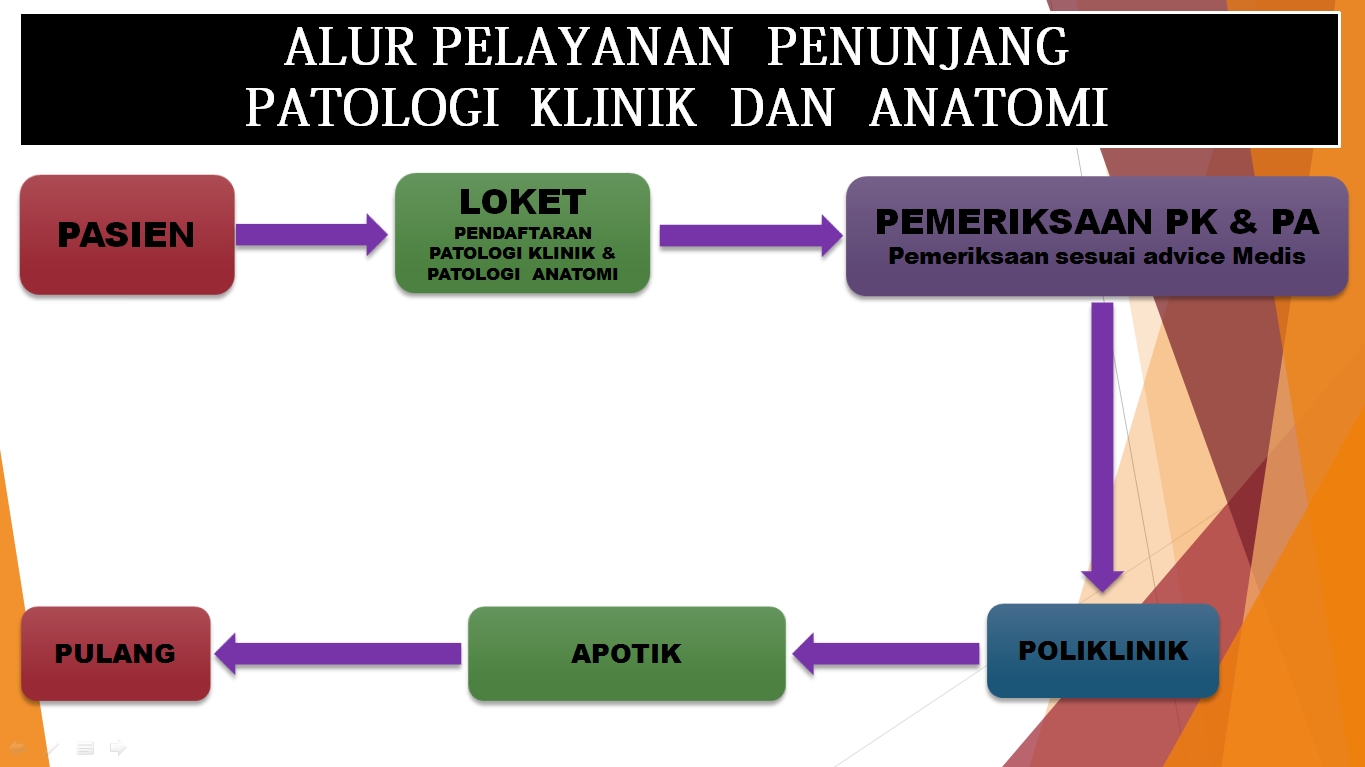 ALUR PELAYANAN PENUNJANG PATOLOGI KLINIK DAN ANATOMI

PASIEN

LOKET
PENDAFTARAN PATOLOGI KLINIK & PATOLOGI ANATOMI

PEMERIKSAAN PK & PA
Pemeriksaan sesuai advice Medis

POLIKLINIK

APOTIK

PULANG